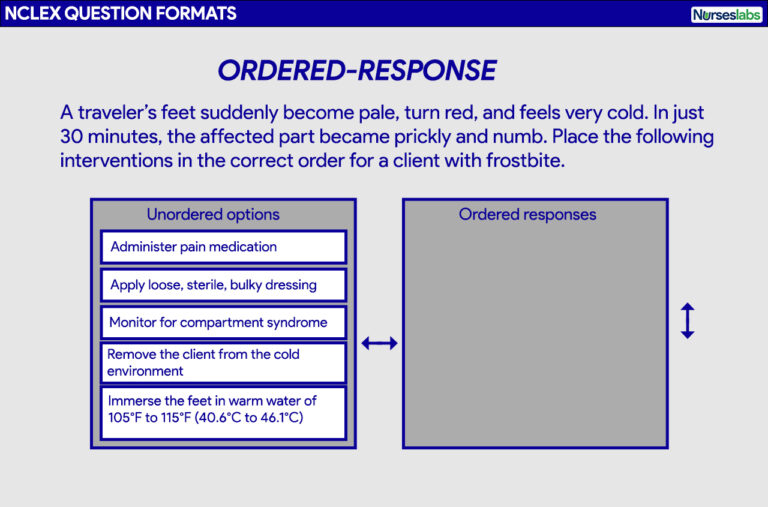 NCLEX QUESTION FORMATS

Nurseslabs

ORDERED-RESPONSE

A traveler's feet suddenly become pale, turn red, and feels very cold. In just 30 minutes, the affected part became prickly and numb. Place the following interventions in the correct order for a client with frostbite.

Unordered options

Administer pain medication

Apply loose, sterile, bulky dressing

Monitor for compartment syndrome

Remove the client from the cold environment

Immerse the feet in warm water of 105°F to 115°F (40.6°C to 46.1°C)

Ordered responses